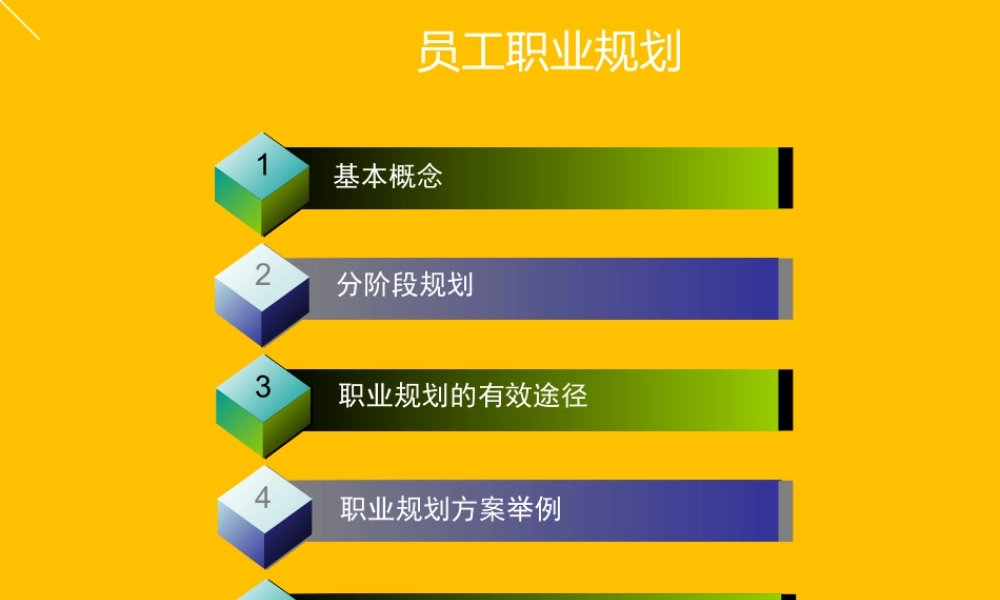 员工职业规划

1
基本概念

2
分阶段规划

3
职业规划的有效途径

4
职业规划方案举例